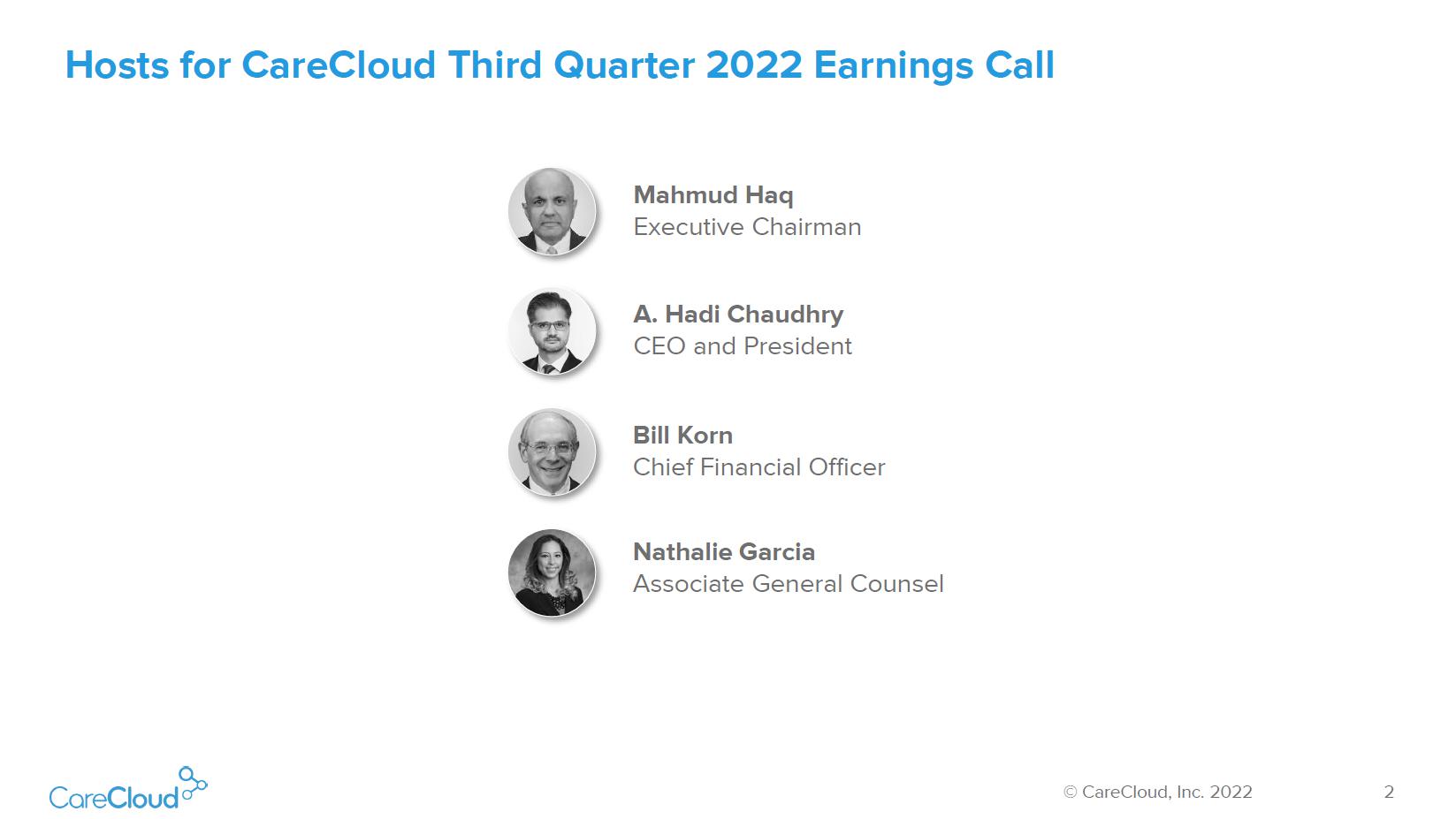 Hosts for CareCloud Third Quarter 2022 Earnings Call

Mahmud Haq
Executive Chairman

A. Hadi Chaudhry
CEO and President

Bill Korn
Chief Financial Officer

Nathalie Garcia
Associate General Counsel

CareCloud

© CareCloud, Inc. 2022

2